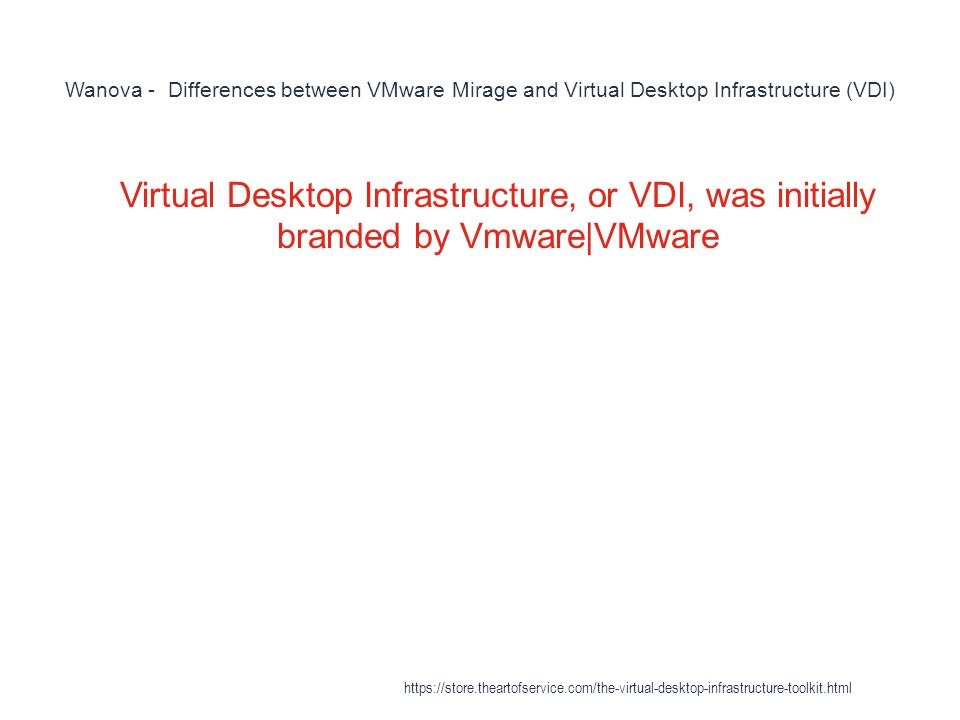 Wanova - Differences between VMware Mirage and Virtual Desktop Infrastructure (VDI)

Virtual Desktop Infrastructure, or VDI, was initially branded by Vmware|VMware

https://store.theartofservice.com/the-virtual-desktop-infrastructure-toolkit.html